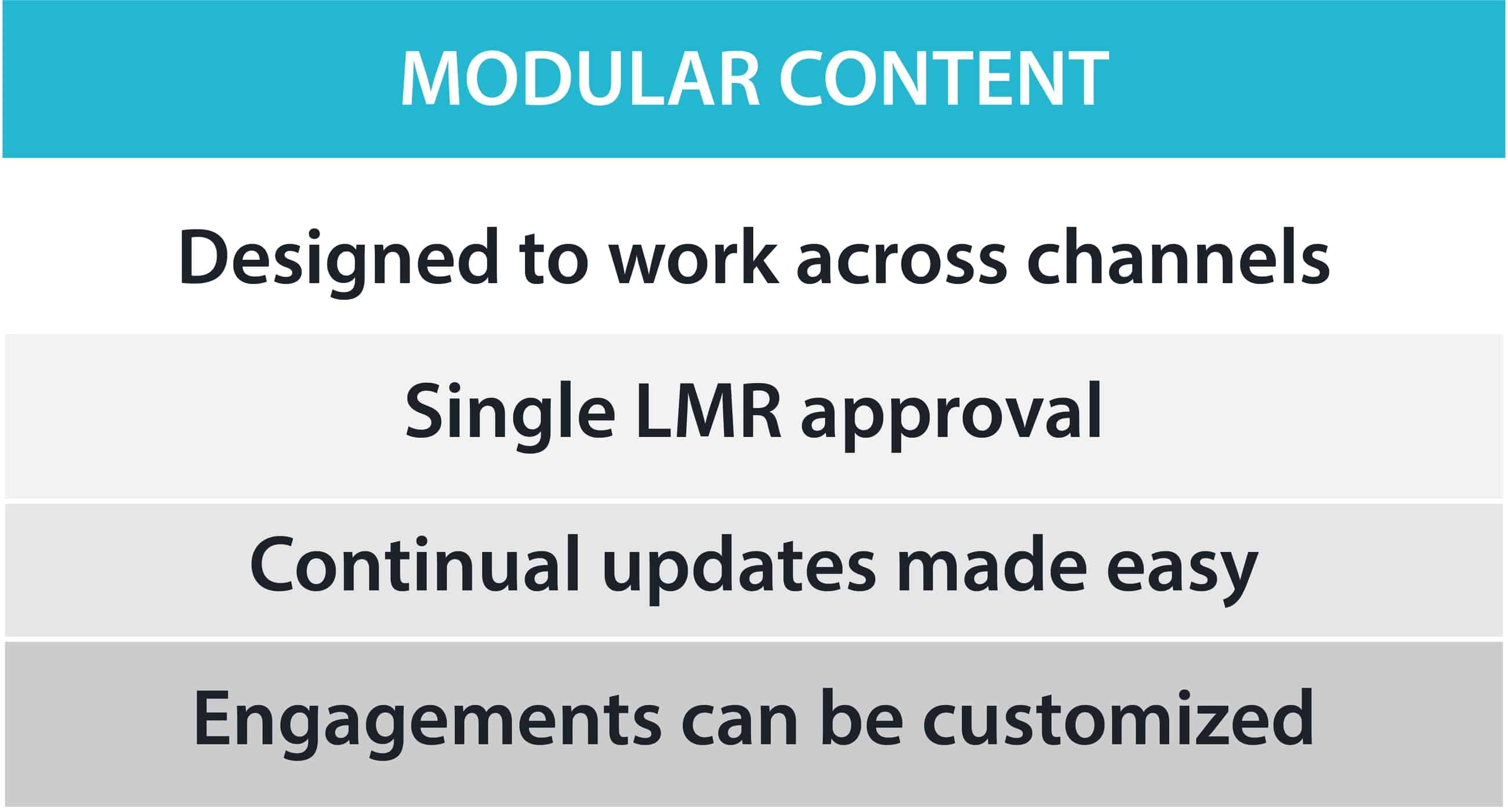 MODULAR CONTENT

Designed to work across channels

Single LMR approval

Continual updates made easy

Engagements can be customized